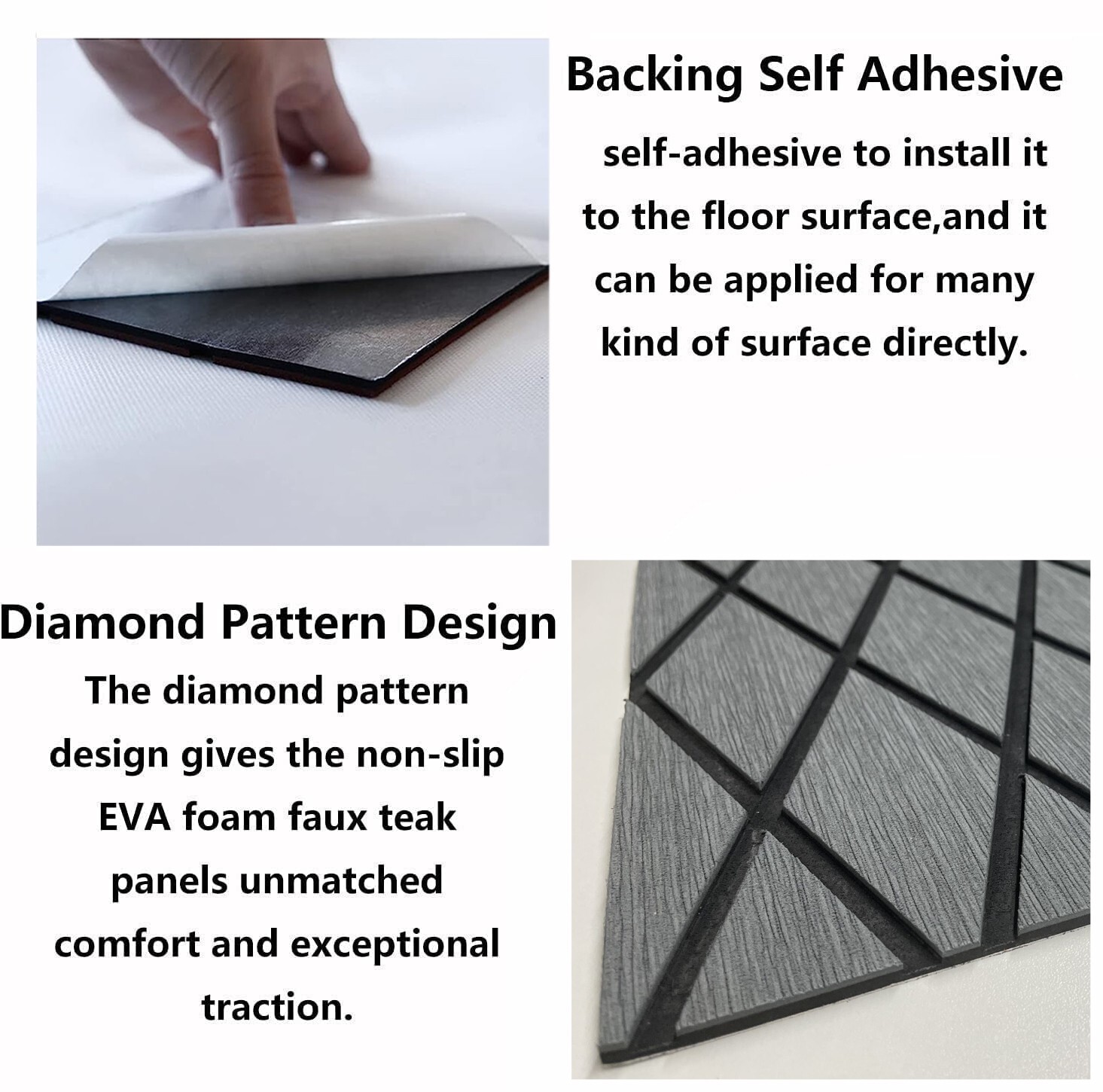 Backing Self Adhesive

self-adhesive to install it to the floor surface,and it can be applied for many kind of surface directly.

Diamond Pattern Design

The diamond pattern design gives the non-slip EVA foam faux teak panels unmatched comfort and exceptional traction.